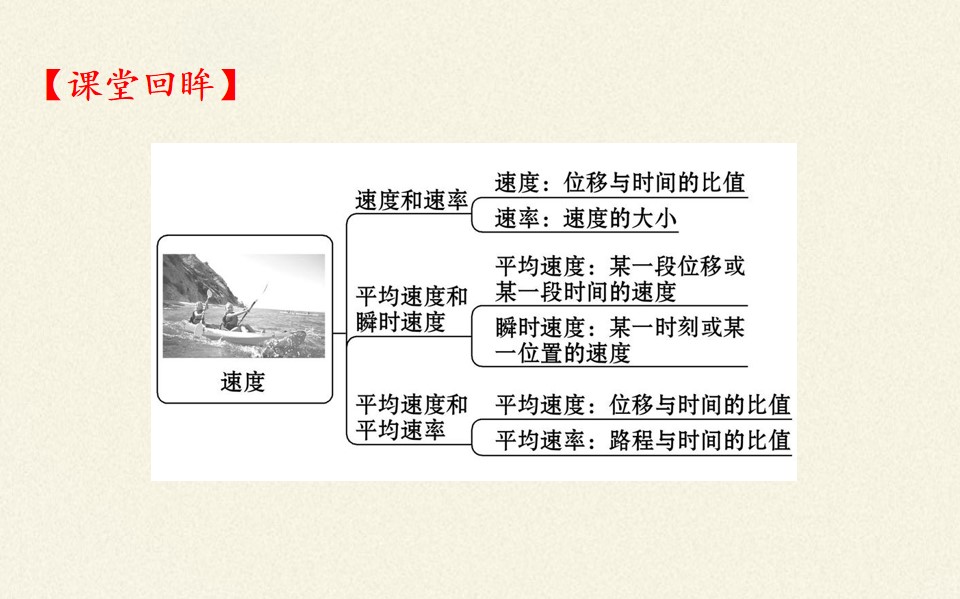 【课堂回眸】

速度

速度和速率

速度：位移与时间的比值

速率：速度的大小

平均速度和瞬时速度

平均速度：某一段位移或某一段时间的速度

瞬时速度：某一时刻或某一位置的速度

平均速度和平均速率

平均速度：位移与时间的比值

平均速率：路程与时间的比值